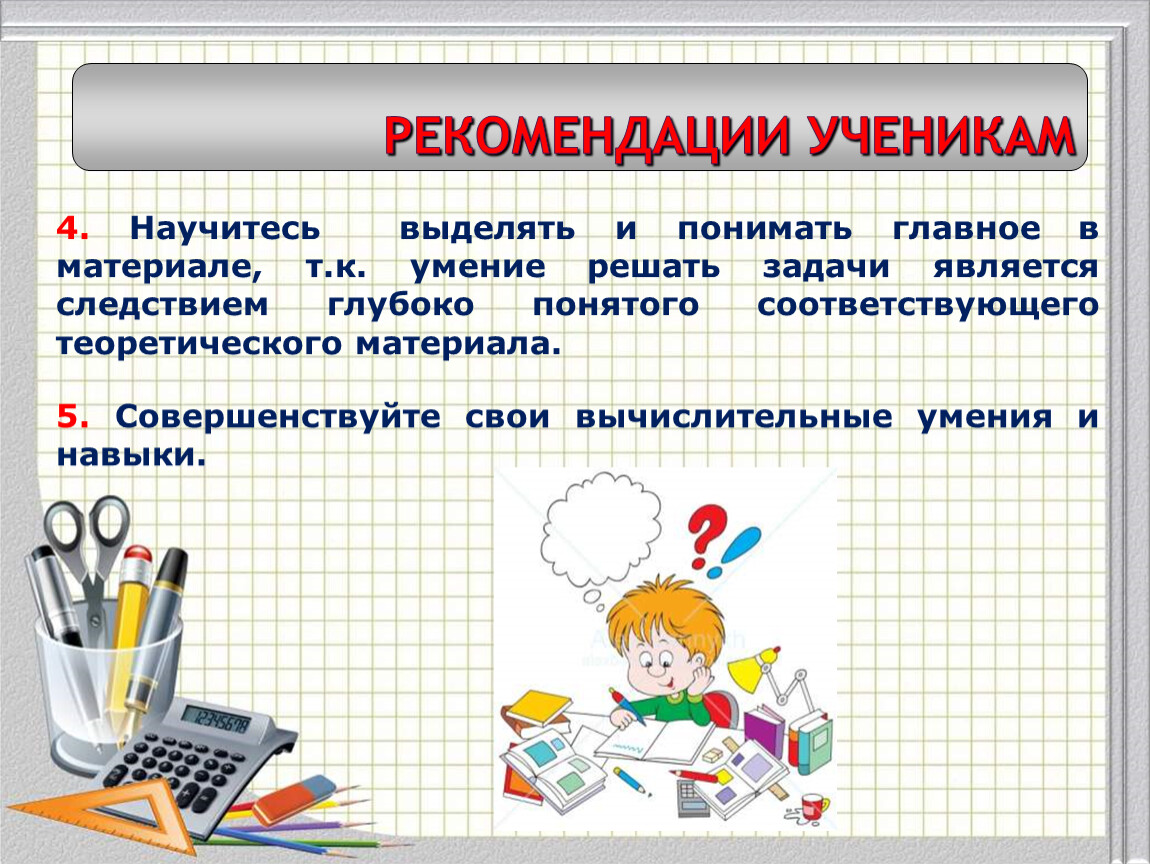 РЕКОМЕНДАЦИИ УЧЕНИКАМ

4. Научитесь выделять и понимать главное в материале, т.к. умение решать задачи является следствием глубоко понятого соответствующего теоретического материала.

5. Совершенствуйте свои вычислительные умения и навыки.

12345678